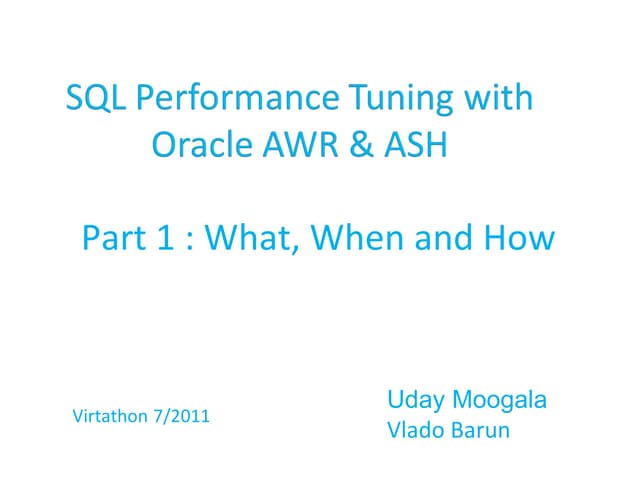 SQL Performance Tuning with Oracle AWR & ASH

Part 1 : What, When and How

Virtathon 7/2011

Uday Moogala
Vlado Barun